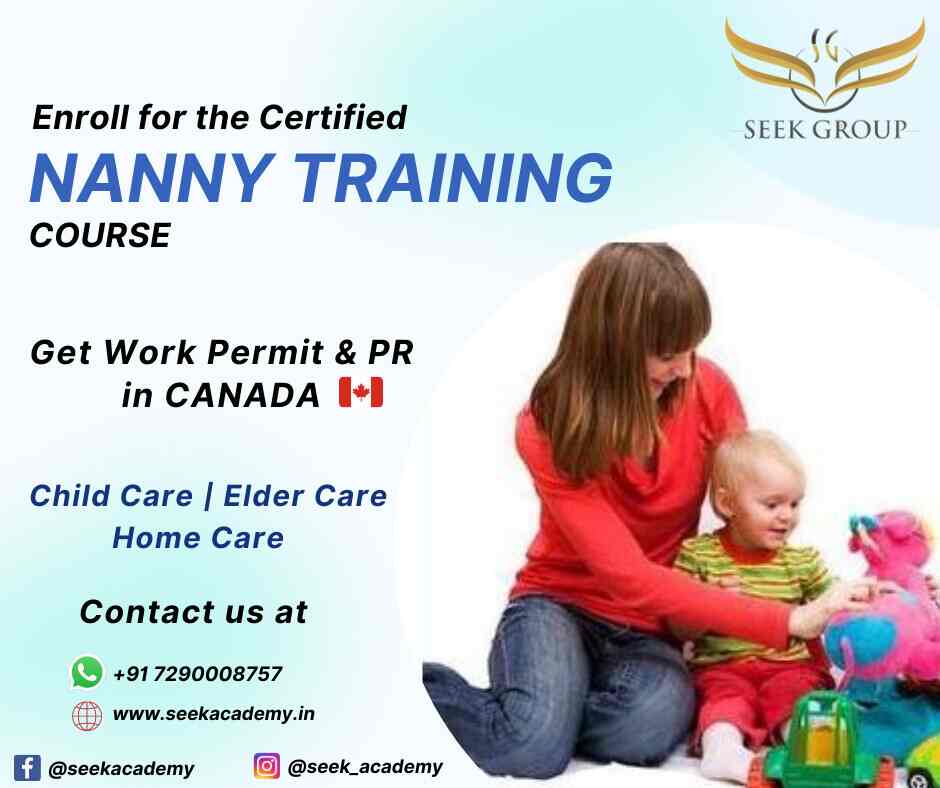 SG
SEEK GROUP

Enroll for the Certified
NANNY TRAINING
COURSE

Get Work Permit & PR in CANADA

Child Care | Elder Care
Home Care

Contact us at

+91 7290008757

www.seekacademy.in

@seekacademy

@seek_academy